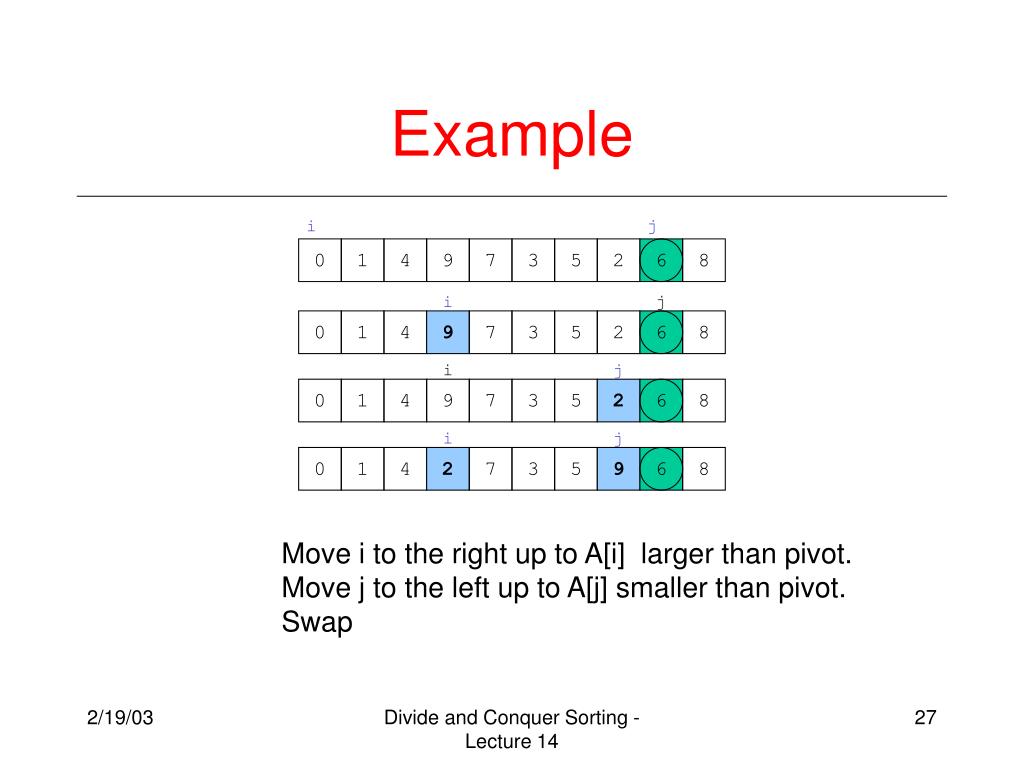 Example

i j

| 0 | 1 | 4 | 9 | 7 | 3 | 5 | 2 | 6 | 8 |
|---|---|---|---|---|---|---|---|---|---|

i j

| 0 | 1 | 4 | 9 | 7 | 3 | 5 | 2 | 6 | 8 |
|---|---|---|---|---|---|---|---|---|---|

i j

| 0 | 1 | 4 | 9 | 7 | 3 | 5 | 2 | 6 | 8 |
|---|---|---|---|---|---|---|---|---|---|

i j

| 0 | 1 | 4 | 2 | 7 | 3 | 5 | 9 | 6 | 8 |
|---|---|---|---|---|---|---|---|---|---|

Move i to the right up to A[i] larger than pivot.
Move j to the left up to A[j] smaller than pivot.
Swap

2/19/03

Divide and Conquer Sorting - Lecture 14

27